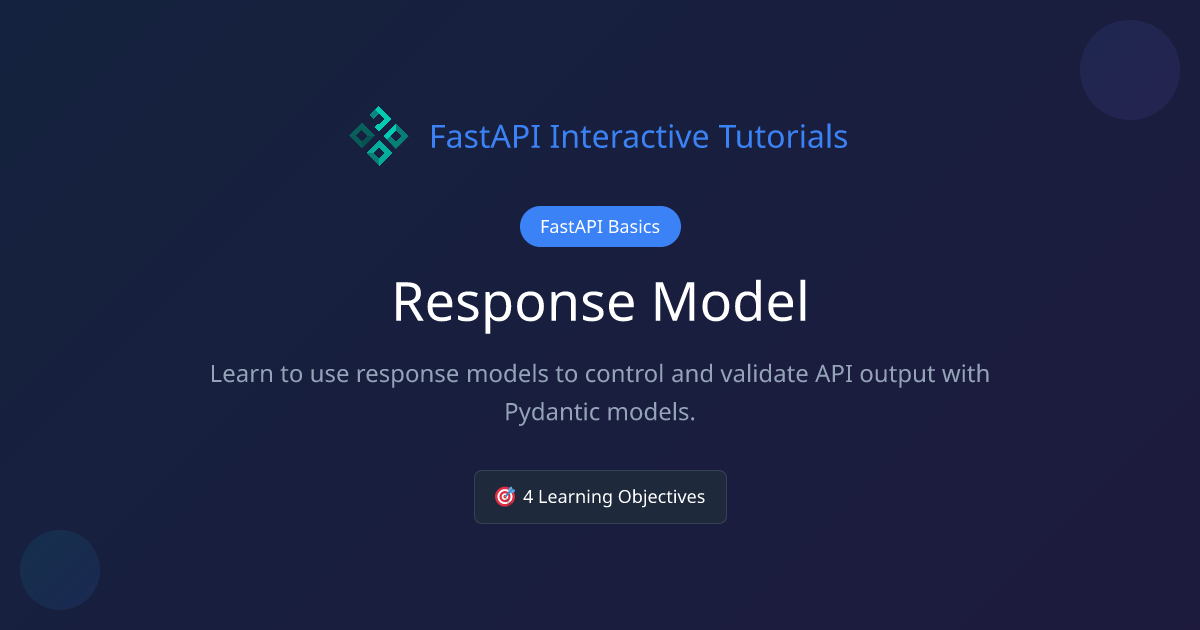 FastAPI Interactive Tutorials

FastAPI Basics

Response Model

Learn to use response models to control and validate API output with Pydantic models.

🎯 4 Learning Objectives